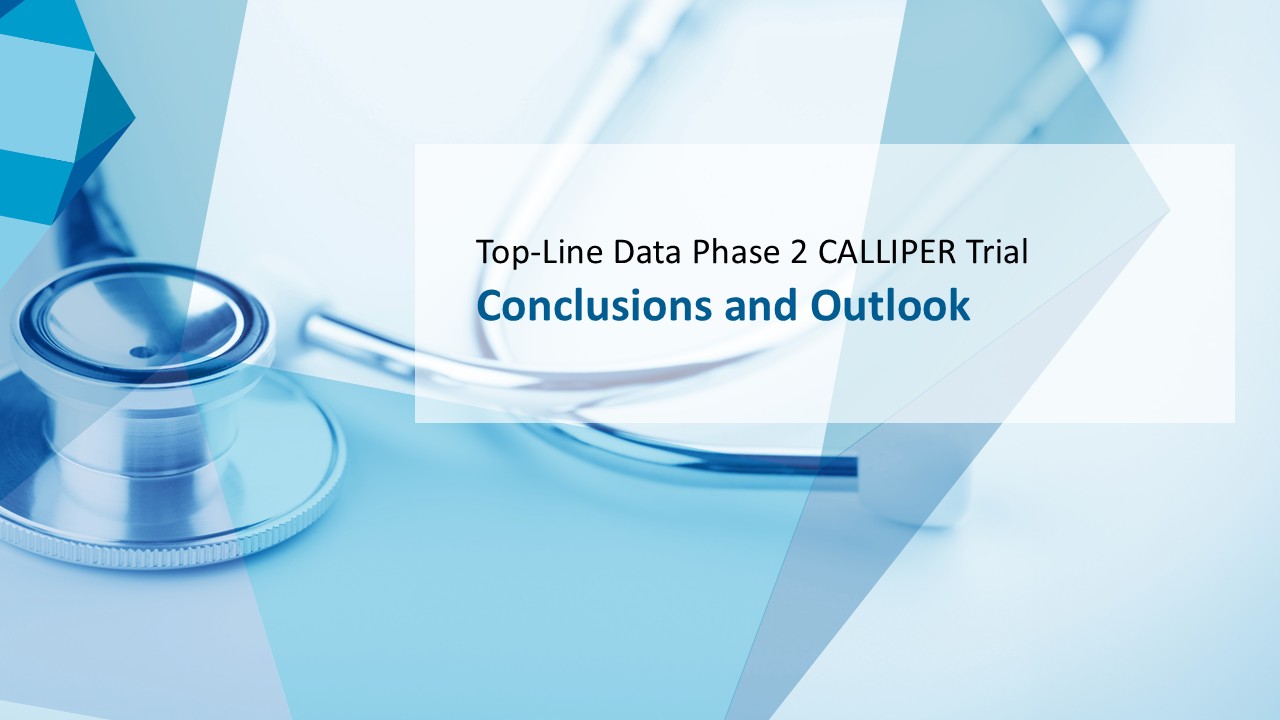 Top-Line Data Phase 2 CALLIPER Trial

Conclusions and Outlook